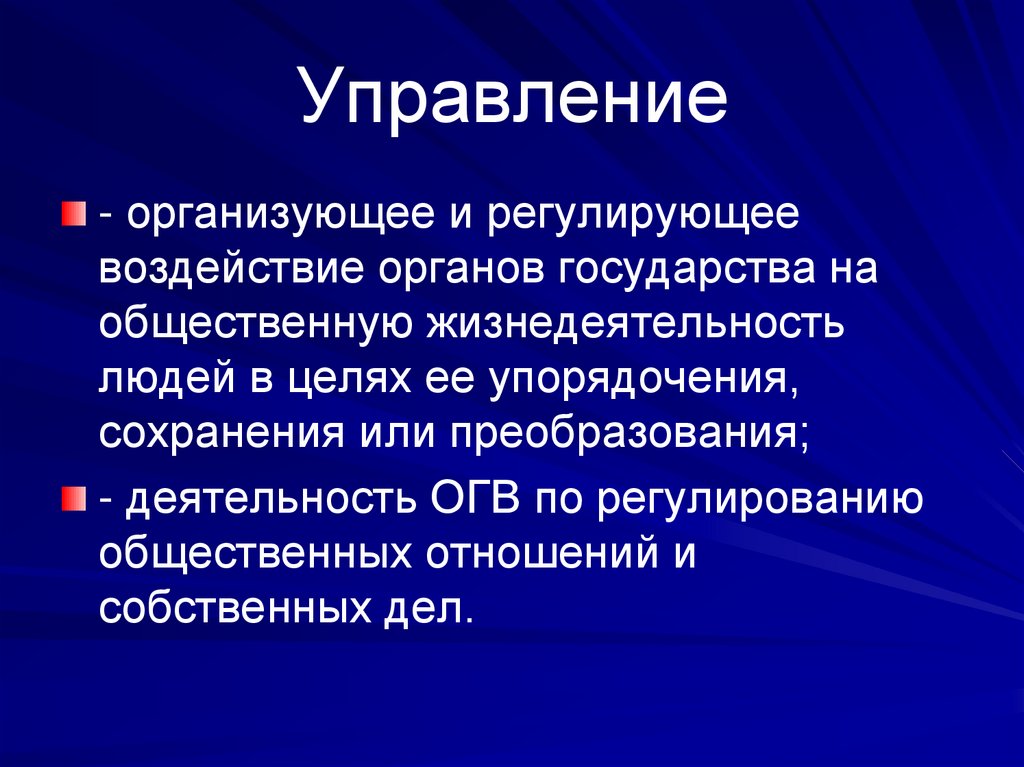 Управление

- организующее и регулирующее воздействие органов государства на общественную жизнедеятельность людей в целях ее упорядочения, сохранения или преобразования;

- деятельность ОГВ по регулированию общественных отношений и собственных дел.